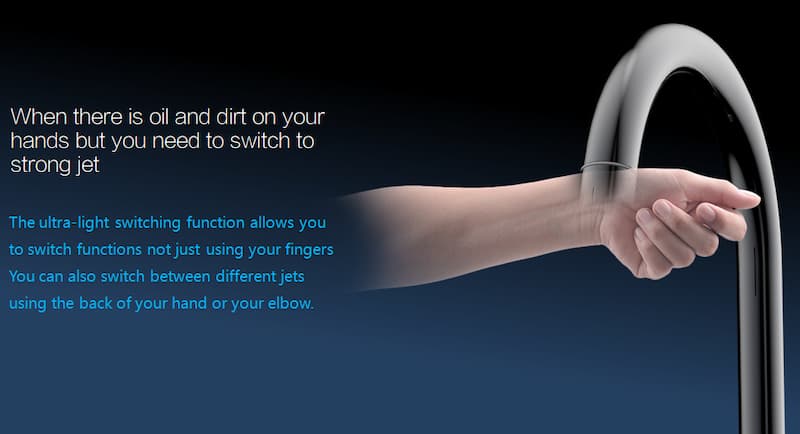 When there is oil and dirt on your hands but you need to switch to strong jet

The ultra-light switching function allows you to switch functions not just using your fingers You can also switch between different jets using the back of your hand or your elbow.